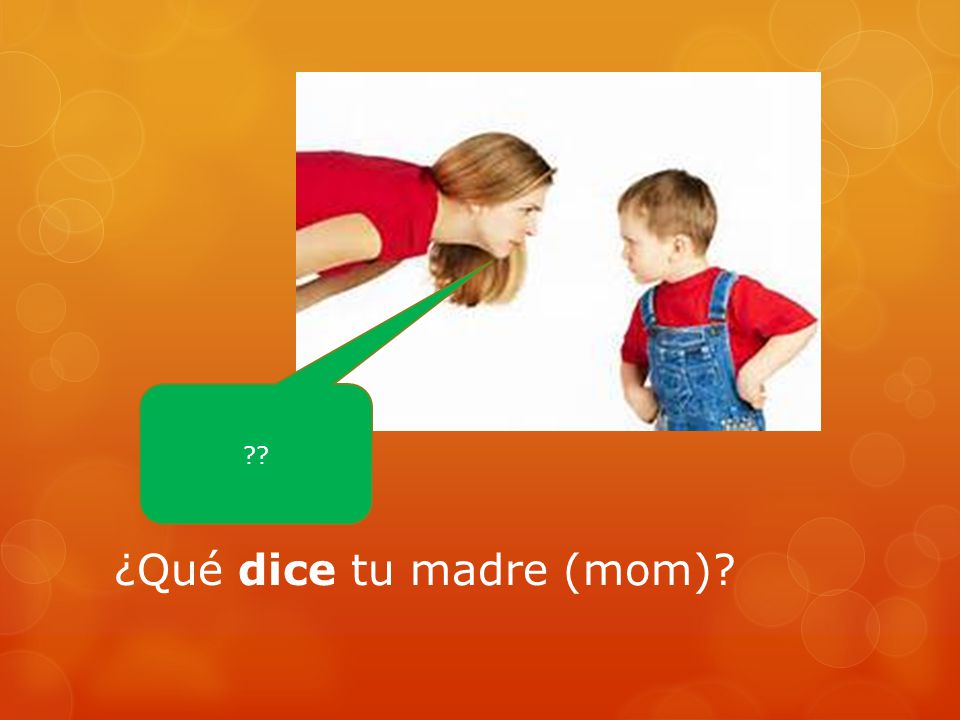 ??

¿Qué dice tu madre (mom)?